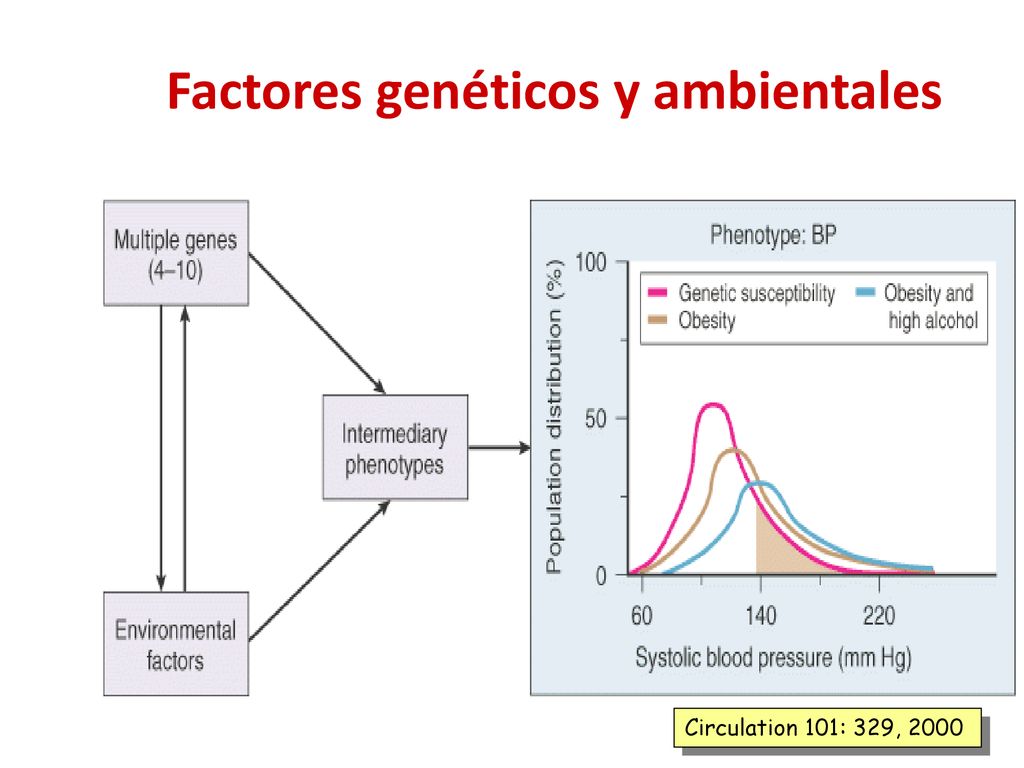 Factores genéticos y ambientales

Multiple genes (4–10)

Intermediary phenotypes

Environmental factors

Phenotype: BP

Population distribution (%)

100

50

0

Genetic susceptibility

Obesity

Obesity and high alcohol

60

140

220

Systolic blood pressure (mm Hg)

Circulation 101: 329, 2000